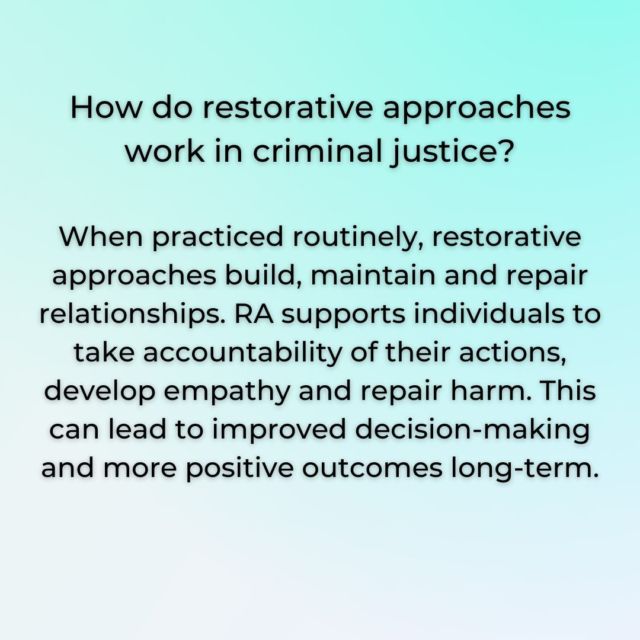 How do restorative approaches work in criminal justice?

When practiced routinely, restorative approaches build, maintain and repair relationships. RA supports individuals to take accountability of their actions, develop empathy and repair harm. This can lead to improved decision-making and more positive outcomes long-term.